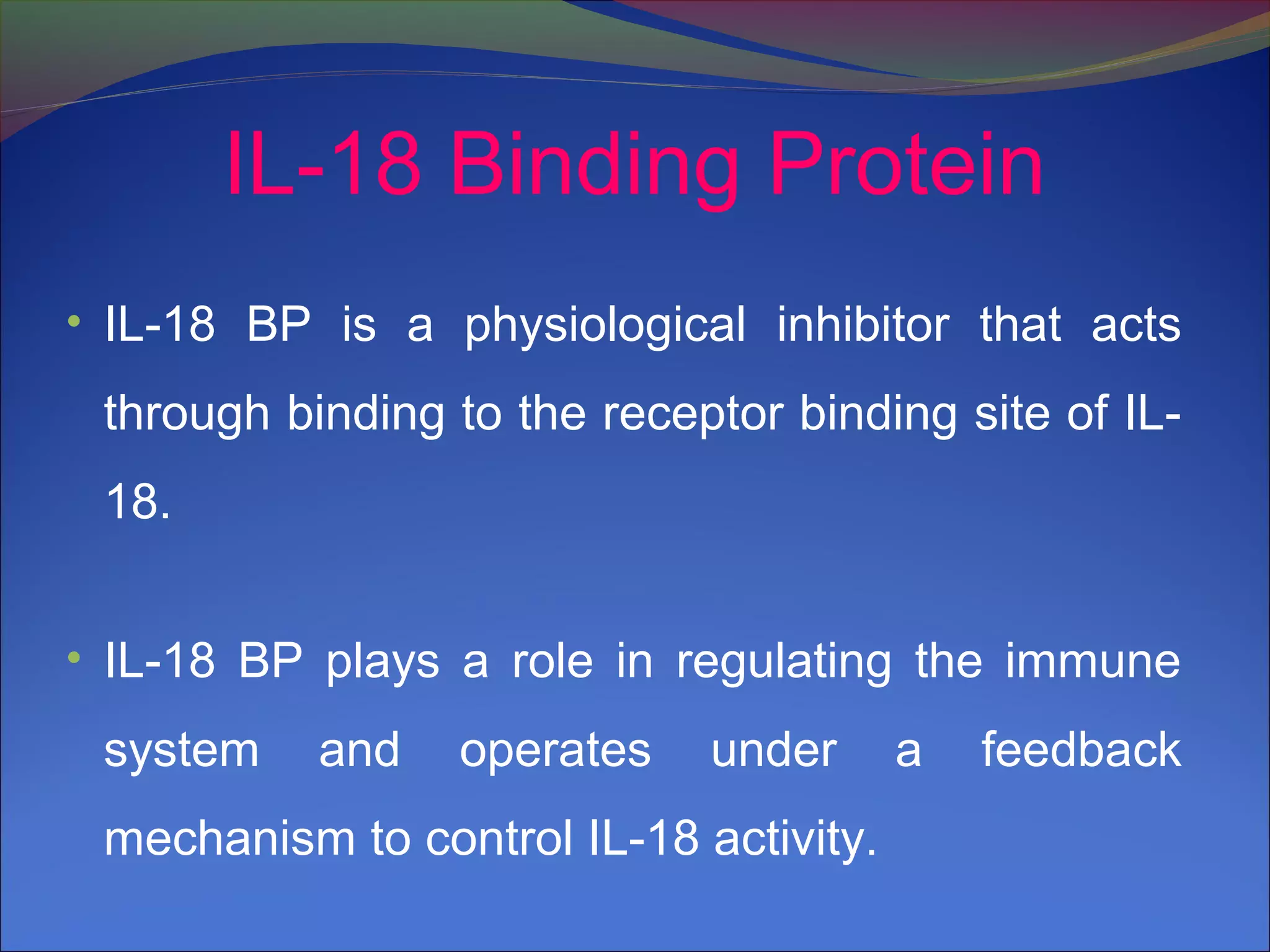 IL-18 Binding Protein

• IL-18 BP is a physiological inhibitor that acts through binding to the receptor binding site of IL-18.

• IL-18 BP plays a role in regulating the immune system and operates under a feedback mechanism to control IL-18 activity.